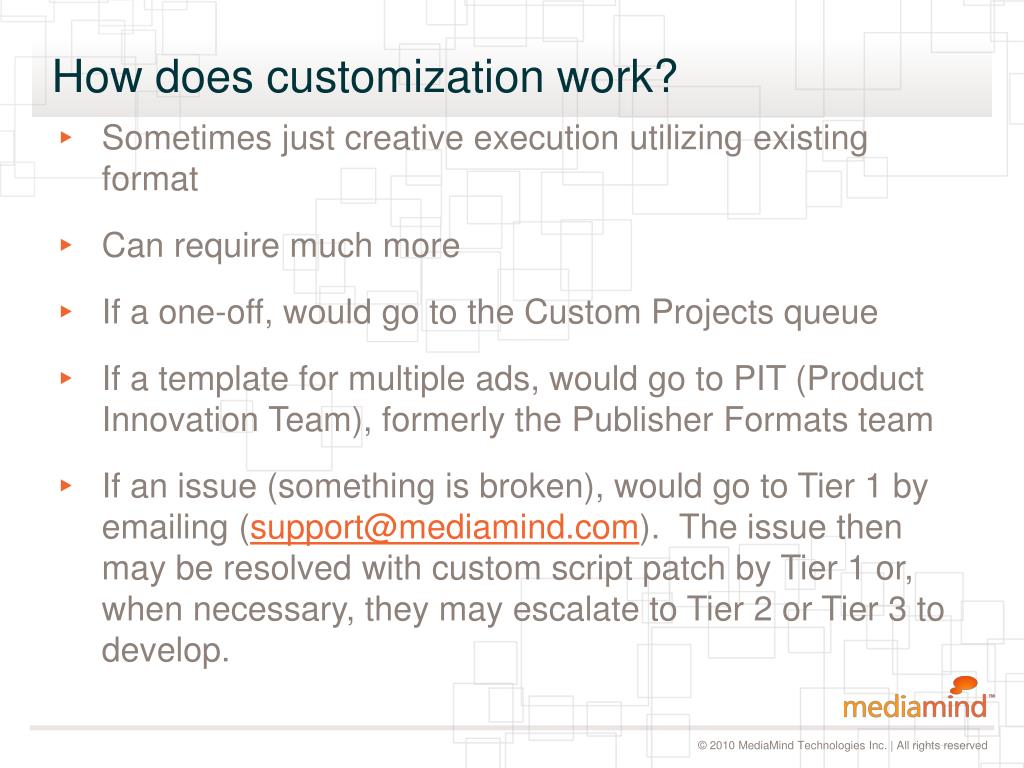 How does customization work?

‣ Sometimes just creative execution utilizing existing format

‣ Can require much more

‣ If a one-off, would go to the Custom Projects queue

‣ If a template for multiple ads, would go to PIT (Product Innovation Team), formerly the Publisher Formats team

‣ If an issue (something is broken), would go to Tier 1 by emailing (support@mediamind.com). The issue then may be resolved with custom script patch by Tier 1 or, when necessary, they may escalate to Tier 2 or Tier 3 to develop.

mediamind™

© 2010 MediaMind Technologies Inc. | All rights reserved